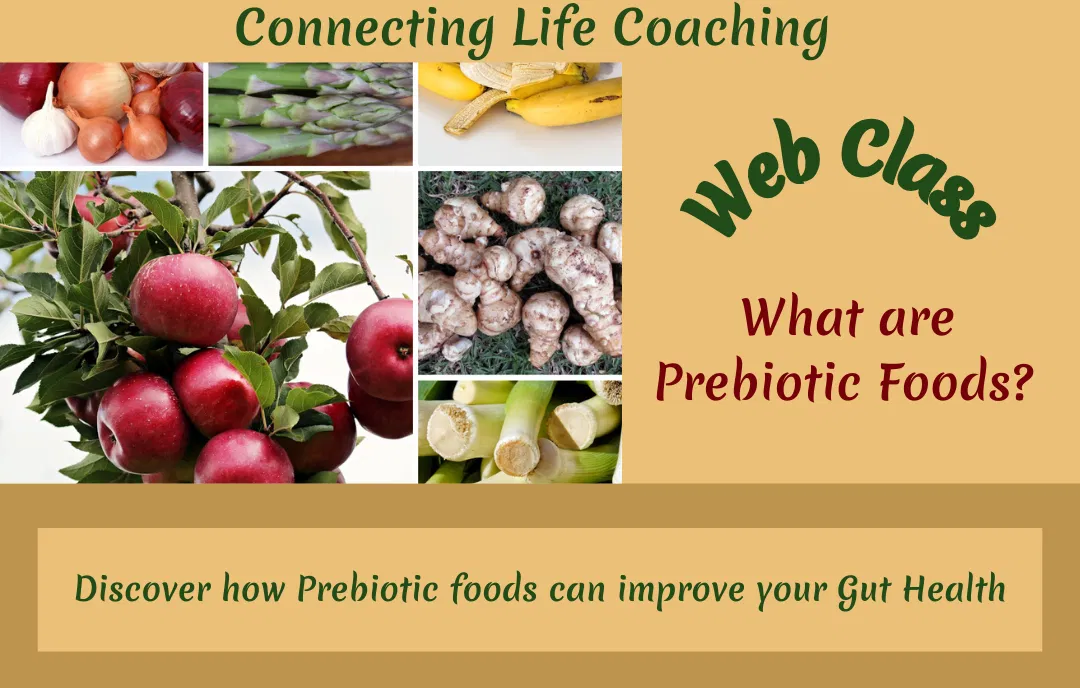 Connecting Life Coaching

Web Class

What are Prebiotic Foods?

Discover how Prebiotic foods can improve your Gut Health